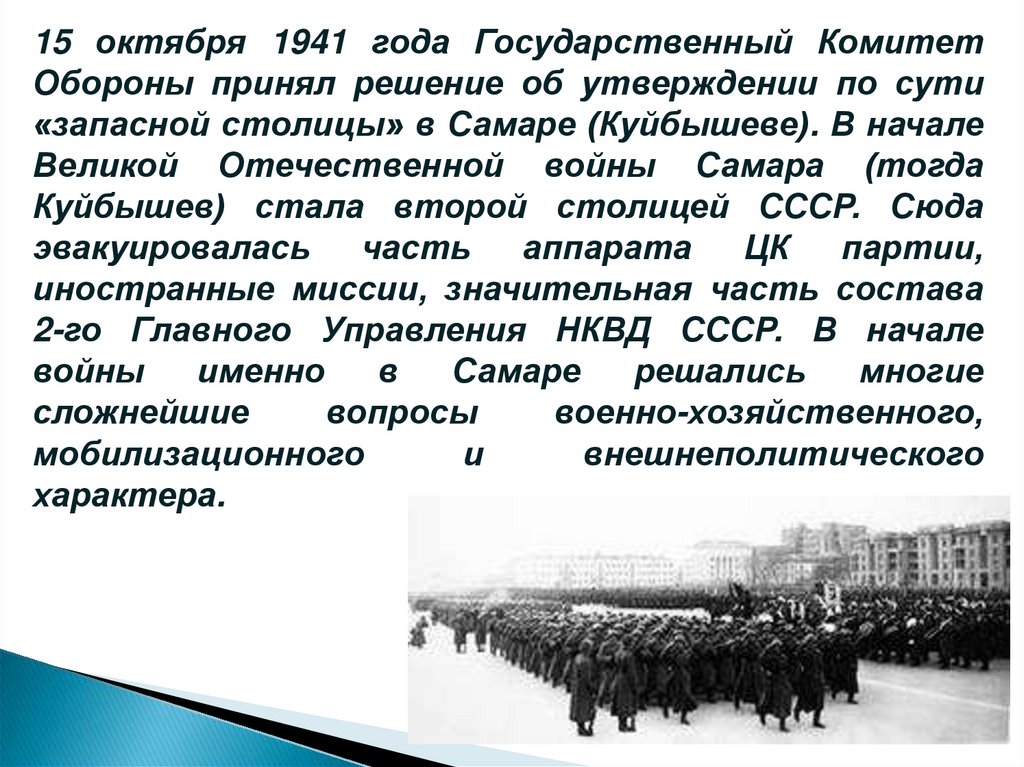 15 октября 1941 года Государственный Комитет Обороны принял решение об утверждении по сути «запасной столицы» в Самаре (Куйбышеве). В начале Великой Отечественной войны Самара (тогда Куйбышев) стала второй столицей СССР. Сюда эвакуировалась часть аппарата ЦК партии, иностранные миссии, значительная часть состава 2-го Главного Управления НКВД СССР. В начале войны именно в Самаре решались многие сложнейшие вопросы военно-хозяйственного, мобилизационного и внешнеполитического характера.